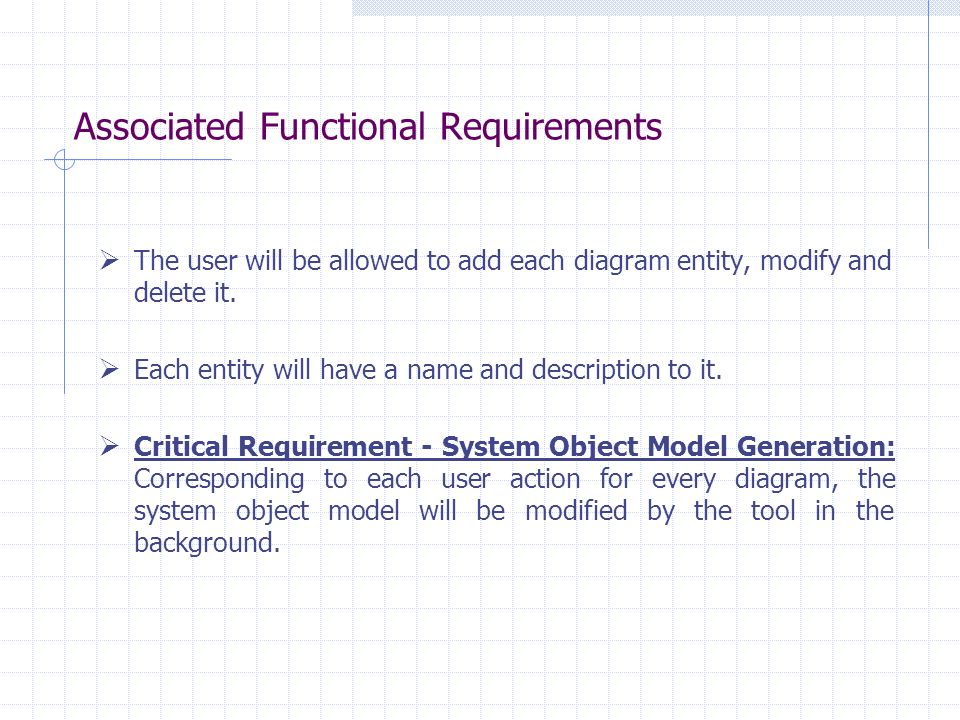 Associated Functional Requirements

➢ The user will be allowed to add each diagram entity, modify and delete it.

➢ Each entity will have a name and description to it.

➢ Critical Requirement - System Object Model Generation: Corresponding to each user action for every diagram, the system object model will be modified by the tool in the background.